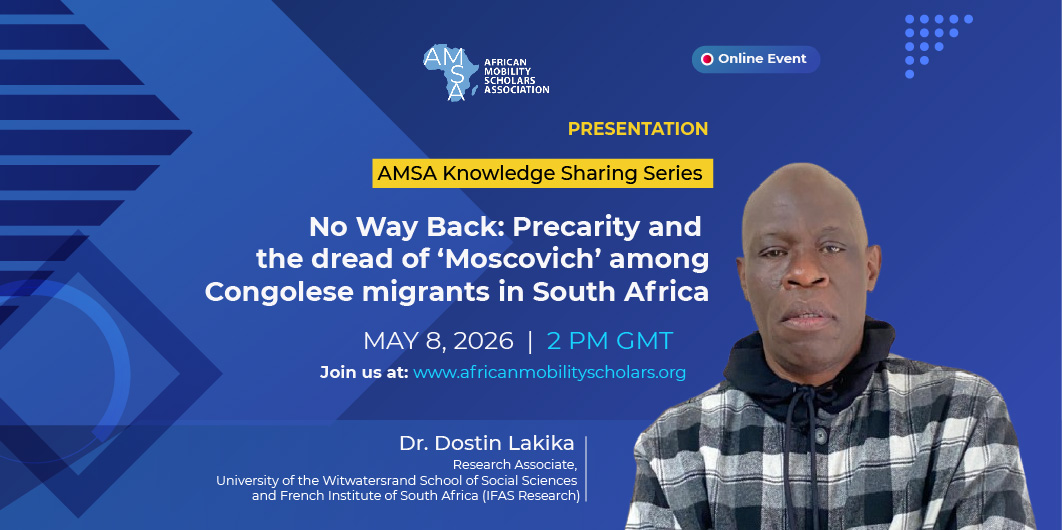 AMSA AFRICAN MOBILITY SCHOLARS ASSOCIATION

Online Event

PRESENTATION

AMSA Knowledge Sharing Series

No Way Back: Precarity and the dread of 'Moscovich' among Congolese migrants in South Africa

MAY 8, 2026 | 2 PM GMT

Join us at: www.africanmobilityscholars.org

Dr. Dostin Lakika
Research Associate,
University of the Witwatersrand School of Social Sciences and French Institute of South Africa (IFAS Research)